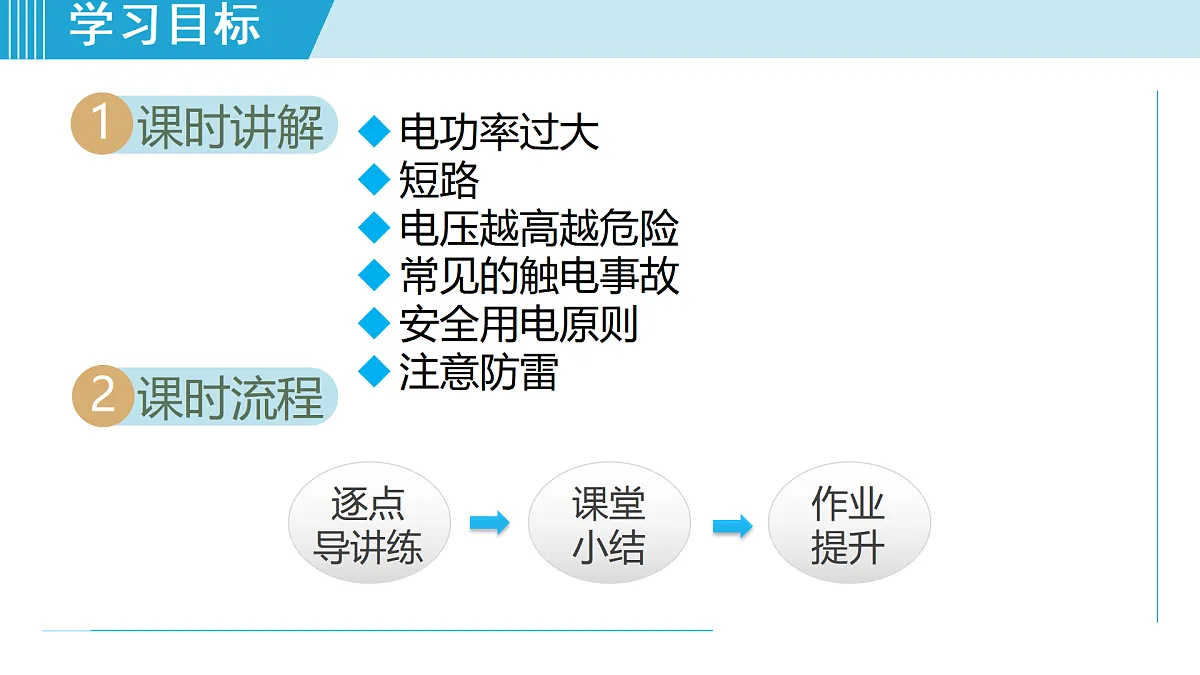 学习目标

1 课时讲解

◆ 电功率过大
◆ 短路
◆ 电压越高越危险
◆ 常见的触电事故
◆ 安全用电原则
◆ 注意防雷

2 课时流程

逐点导讲练

课堂小结

作业提升